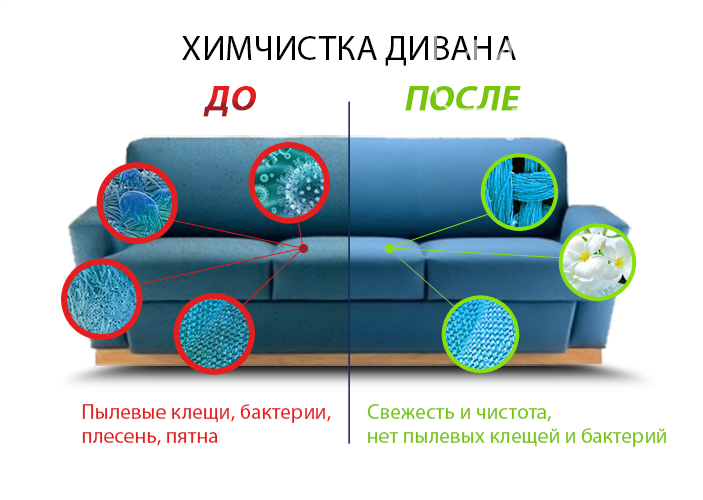 ХИМЧИСТКА ДИВАНА

ДО

ПОСЛЕ

Пылевые клещи, бактерии, плесень, пятна

Свежесть и чистота, нет пылевых клещей и бактерий